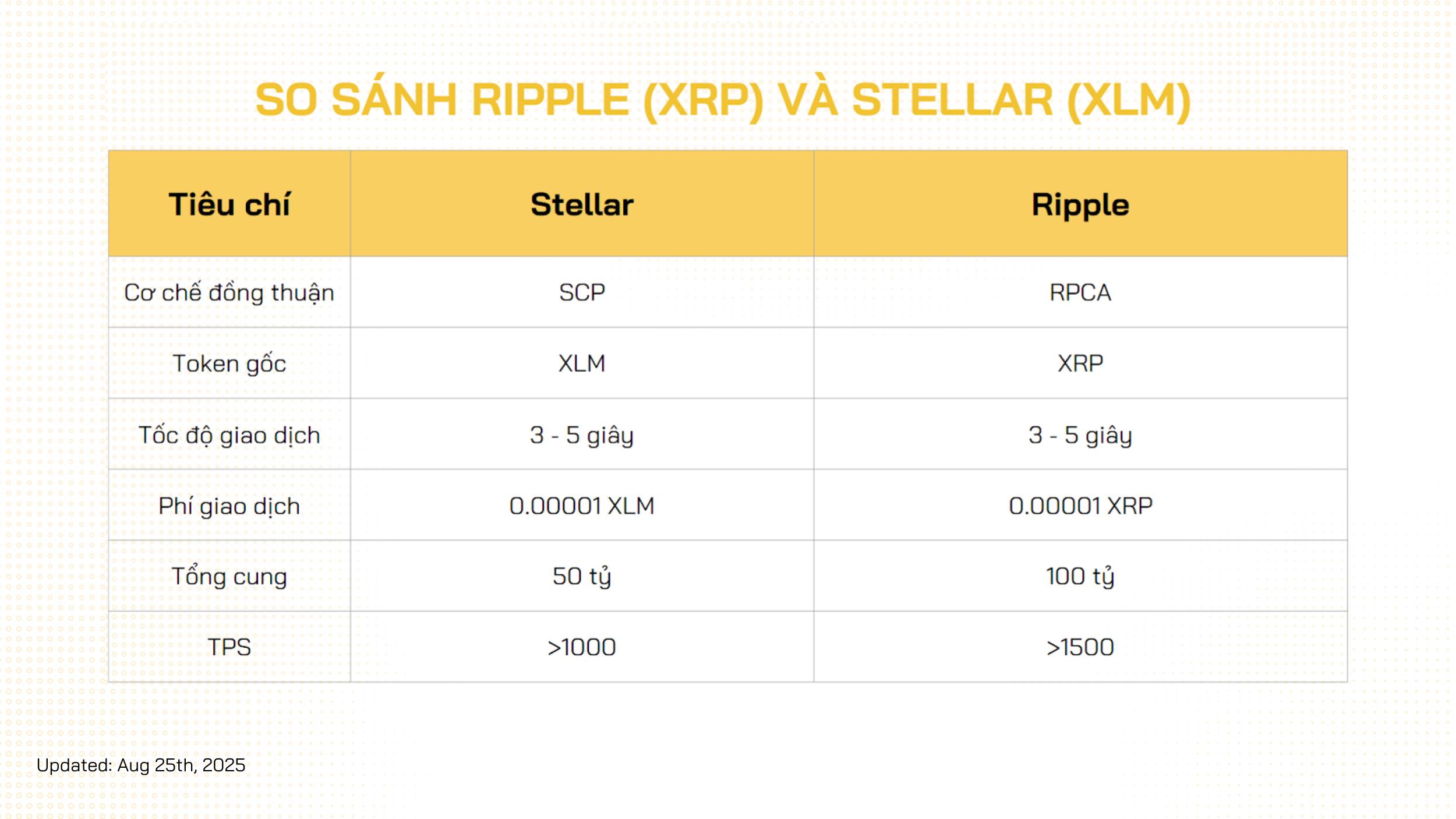 SO SÁNH RIPPLE (XRP) VÀ STELLAR (XLM)

| Tiêu chí | Stellar | Ripple |
|---|---|---|
| Cơ chế đồng thuận | SCP | RPCA |
| Token gốc | XLM | XRP |
| Tốc độ giao dịch | 3 - 5 giây | 3 - 5 giây |
| Phí giao dịch | 0.00001 XLM | 0.00001 XRP |
| Tổng cung | 50 tỷ | 100 tỷ |
| TPS | >1000 | >1500 |

Updated: Aug 25th, 2025